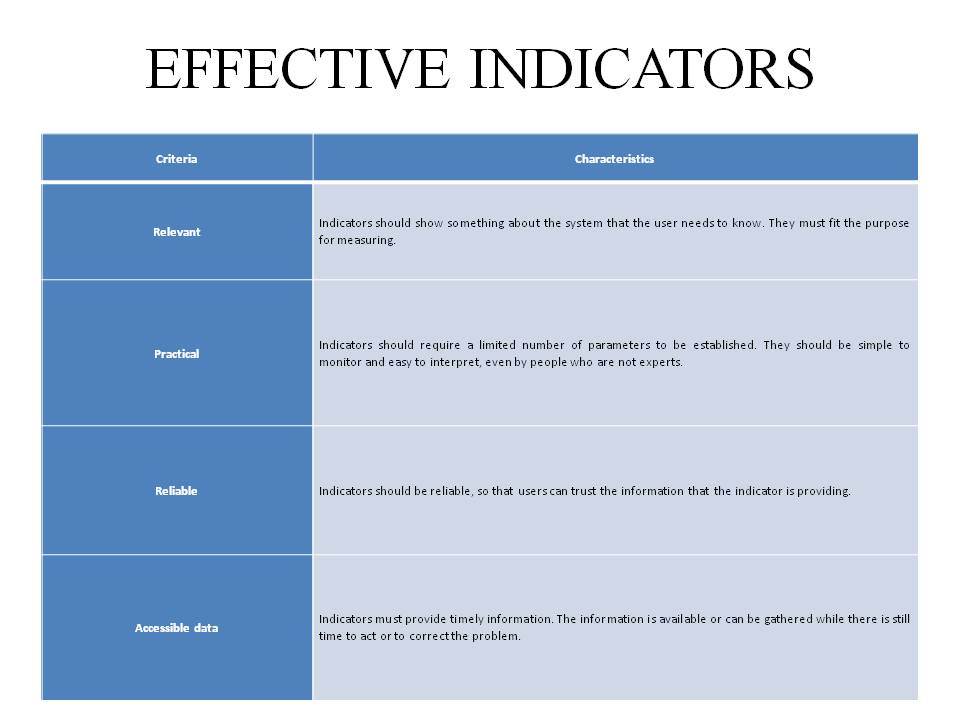 EFFECTIVE INDICATORS

| Criteria | Characteristics |
|---|---|
| Relevant | Indicators should show something about the system that the user needs to know. They must fit the purpose for measuring. |
| Practical | Indicators should require a limited number of parameters to be established. They should be simple to monitor and easy to interpret, even by people who are not experts. |
| Reliable | Indicators should be reliable, so that users can trust the information that the indicator is providing. |
| Accessible data | Indicators must provide timely information. The information is available or can be gathered while there is still time to act or to correct the problem. |